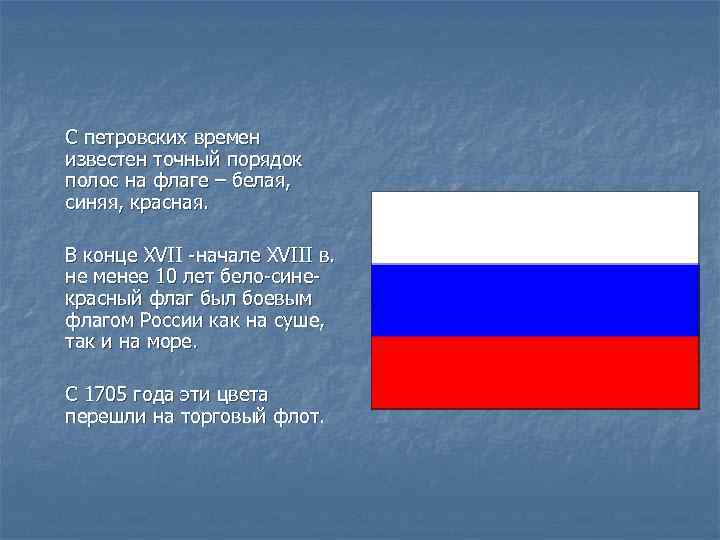 С петровских времен известен точный порядок полос на флаге – белая, синяя, красная.

В конце XVII -начале XVIII в. не менее 10 лет бело-сине-красный флаг был боевым флагом России как на суше, так и на море.

С 1705 года эти цвета перешли на торговый флот.